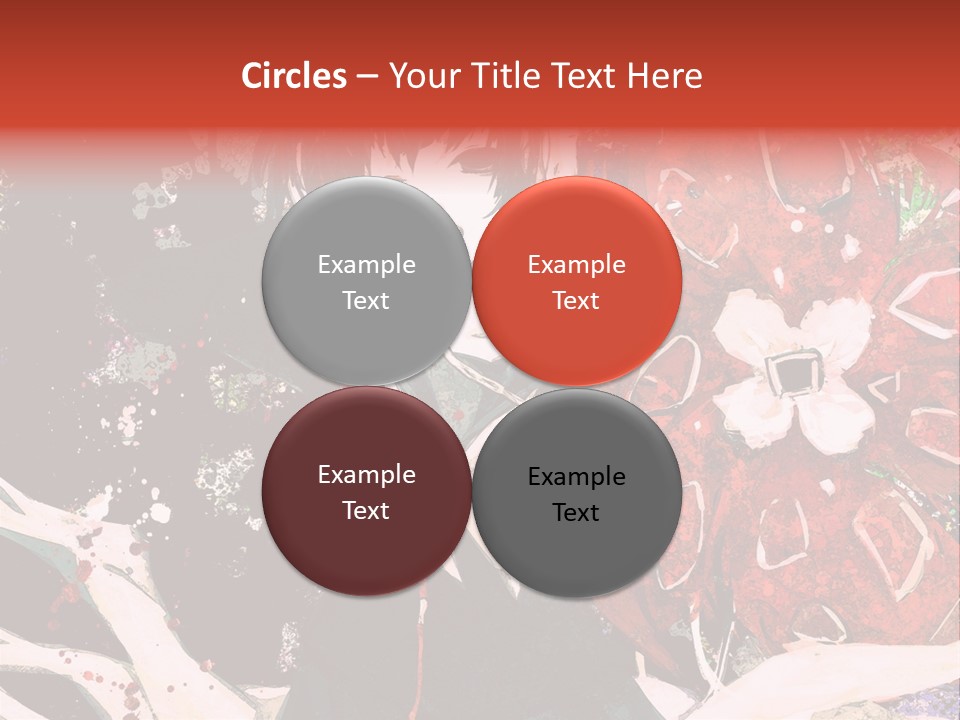 Circles – Your Title Text Here

Example Text

Example Text

Example Text

Example Text